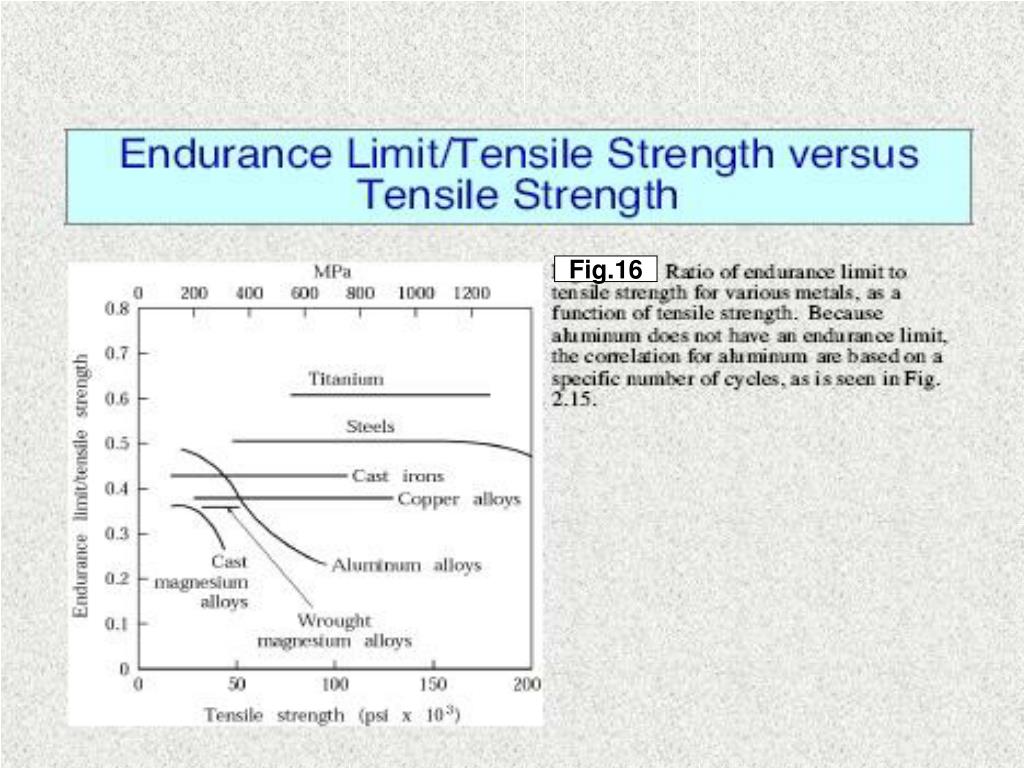 Endurance Limit/Tensile Strength versus Tensile Strength

MPa

0 200 400 600 800 1000 1200

0.8
0.7
0.6
0.5
0.4
0.3
0.2
0.1
0

Endurance limit/tensile strength

Titanium

Steels

Cast irons

Copper alloys

Aluminum alloys

Cast magnesium alloys

Wrought magnesium alloys

0 50 100 150 200

Tensile strength (psi x $10^{-3}$)

Fig.16 Ratio of endurance limit to tensile strength for various metals, as a function of tensile strength. Because aluminum does not have an endurance limit, the correlation for aluminum are based on a specific number of cycles, as is seen in Fig. 2.15.